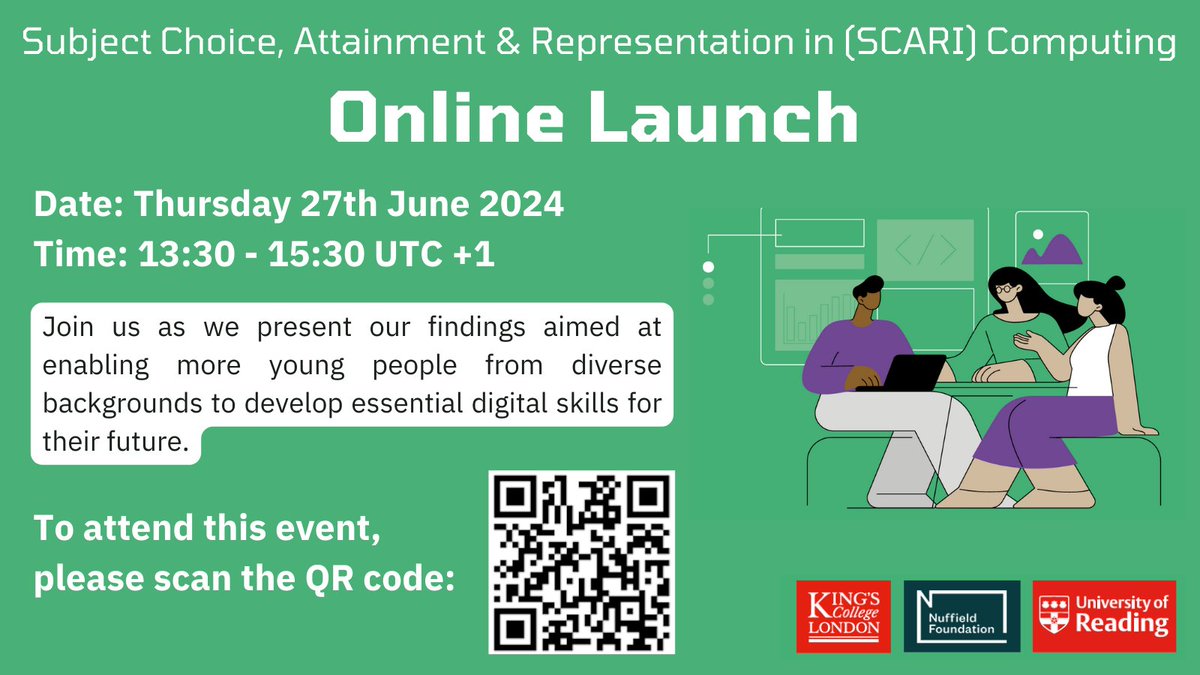 Subject Choice, Attainment & Representation in (SCARI) Computing

Online Launch

Date: Thursday 27th June 2024
Time: 13:30 - 15:30 UTC +1

Join us as we present our findings aimed at enabling more young people from diverse backgrounds to develop essential digital skills for their future.

To attend this event, please scan the QR code:

</>

KING'S College LONDON

Nuffield Foundation

University of Reading